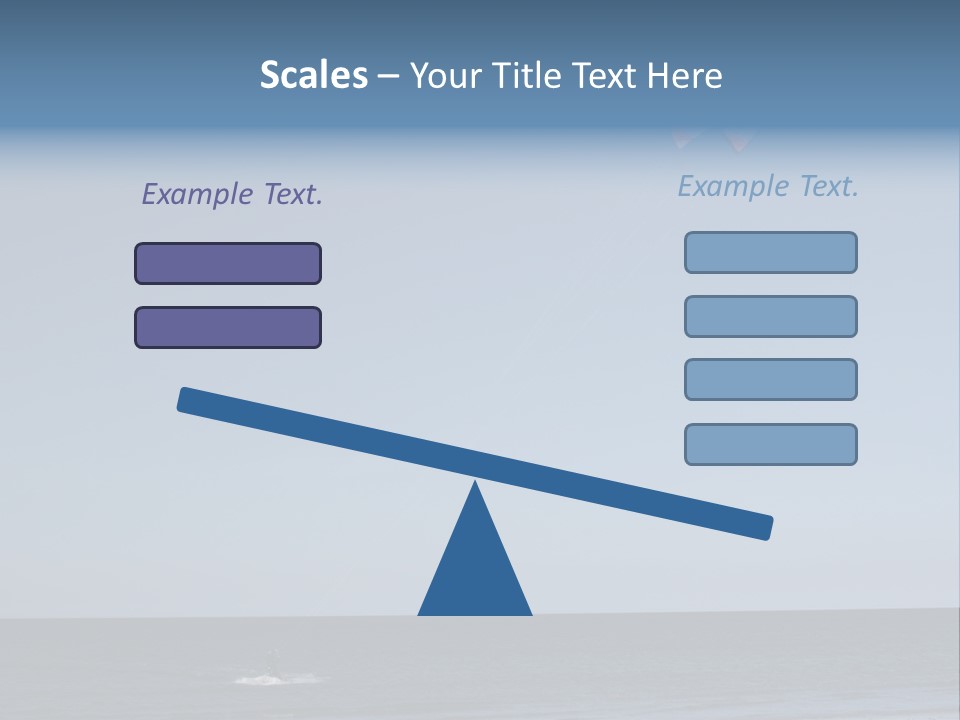 Scales – Your Title Text Here

Example Text.

Example Text.